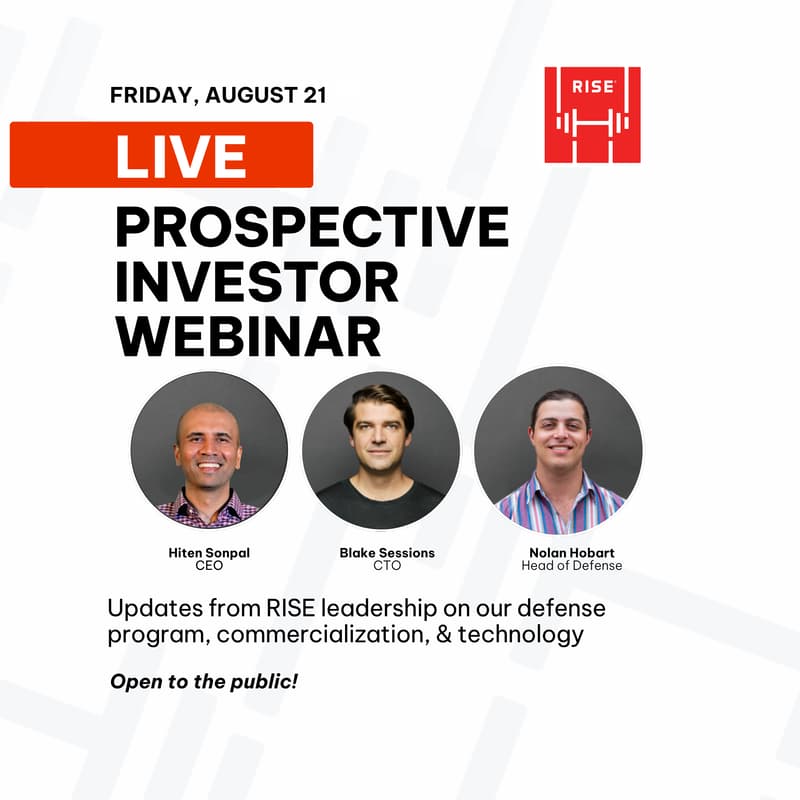 FRIDAY, AUGUST 21

RISE

LIVE

PROSPECTIVE INVESTOR WEBINAR

Hiten Sonpal
CEO

Blake Sessions
CTO

Nolan Hobart
Head of Defense

Updates from RISE leadership on our defense program, commercialization, & technology

Open to the public!